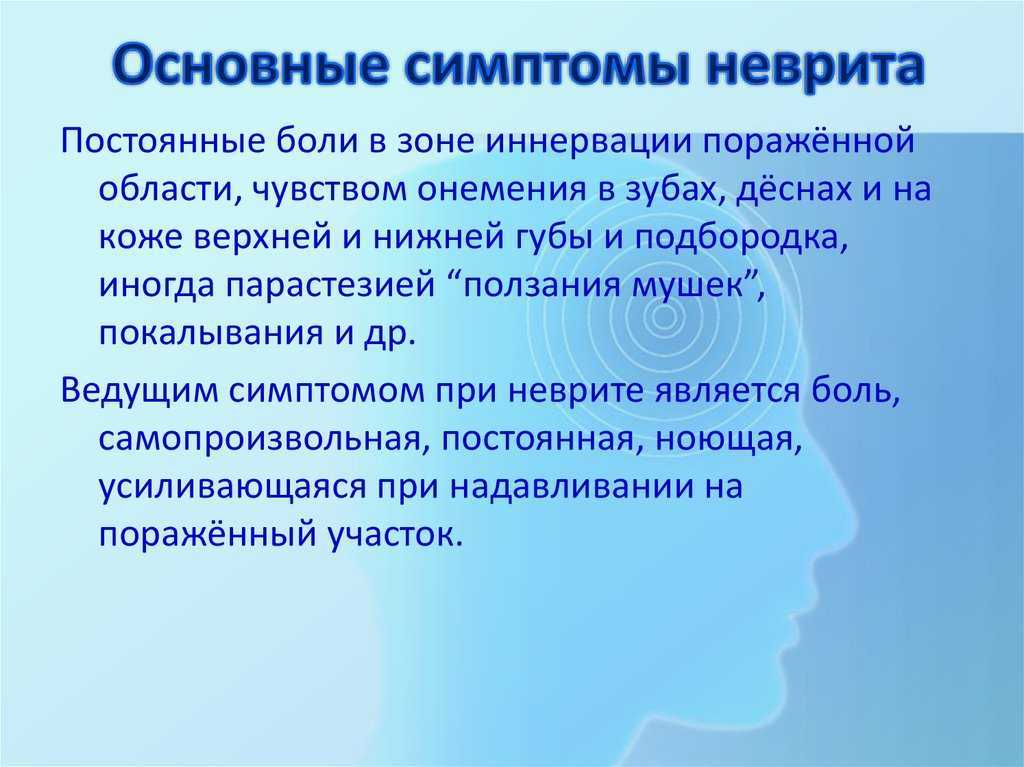 Основные симптомы неврита

Постоянные боли в зоне иннервации поражённой области, чувством онемения в зубах, дёснах и на коже верхней и нижней губы и подбородка, иногда парастезией “ползания мушек”, покалывания и др.

Ведущим симптомом при неврите является боль, самопроизвольная, постоянная, ноющая, усиливающаяся при надавливании на поражённый участок.